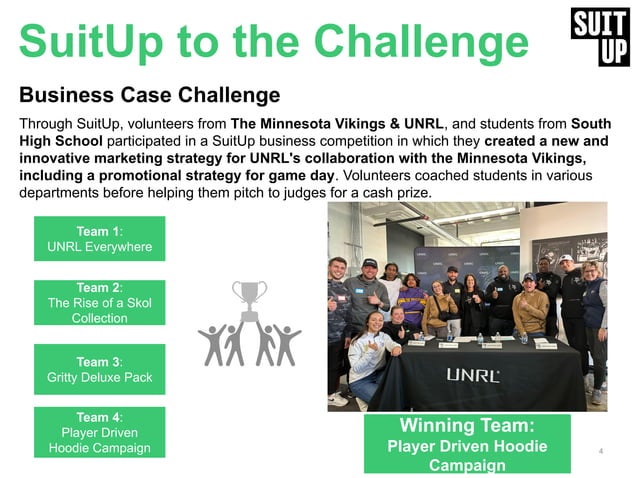 SuitUp to the Challenge

SUIT UP

Business Case Challenge

Through SuitUp, volunteers from The Minnesota Vikings & UNRL, and students from South High School participated in a SuitUp business competition in which they created a new and innovative marketing strategy for UNRL's collaboration with the Minnesota Vikings, including a promotional strategy for game day. Volunteers coached students in various departments before helping them pitch to judges for a cash prize.

Team 1:
UNRL Everywhere

Team 2:
The Rise of a Skol Collection

Team 3:
Gritty Deluxe Pack

Team 4:
Player Driven Hoodie Campaign

UNRL

Winning Team:
Player Driven Hoodie Campaign

4